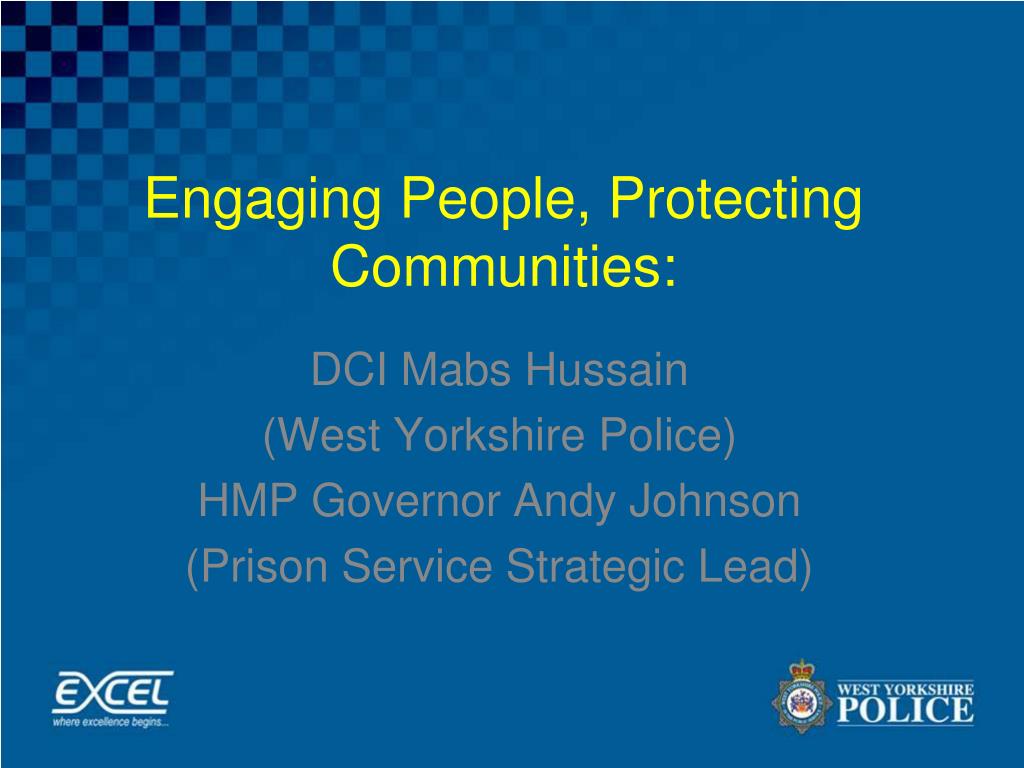 Engaging People, Protecting Communities:

DCI Mabs Hussain
(West Yorkshire Police)
HMP Governor Andy Johnson
(Prison Service Strategic Lead)

EXCEL
where excellence begins...

WEST YORKSHIRE
POLICE